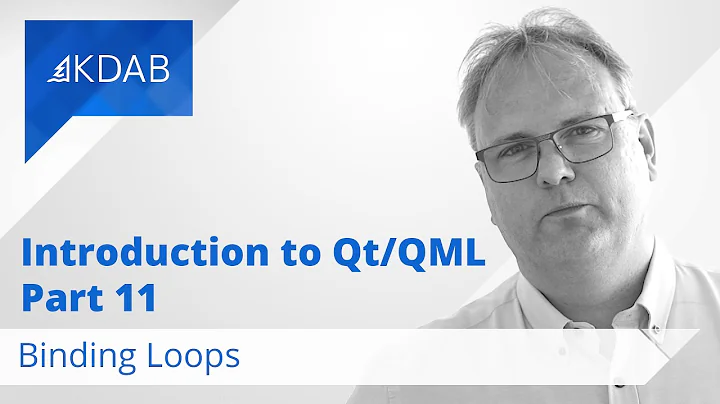 KDAB

Introduction to Qt/QML
Part 11

Binding Loops